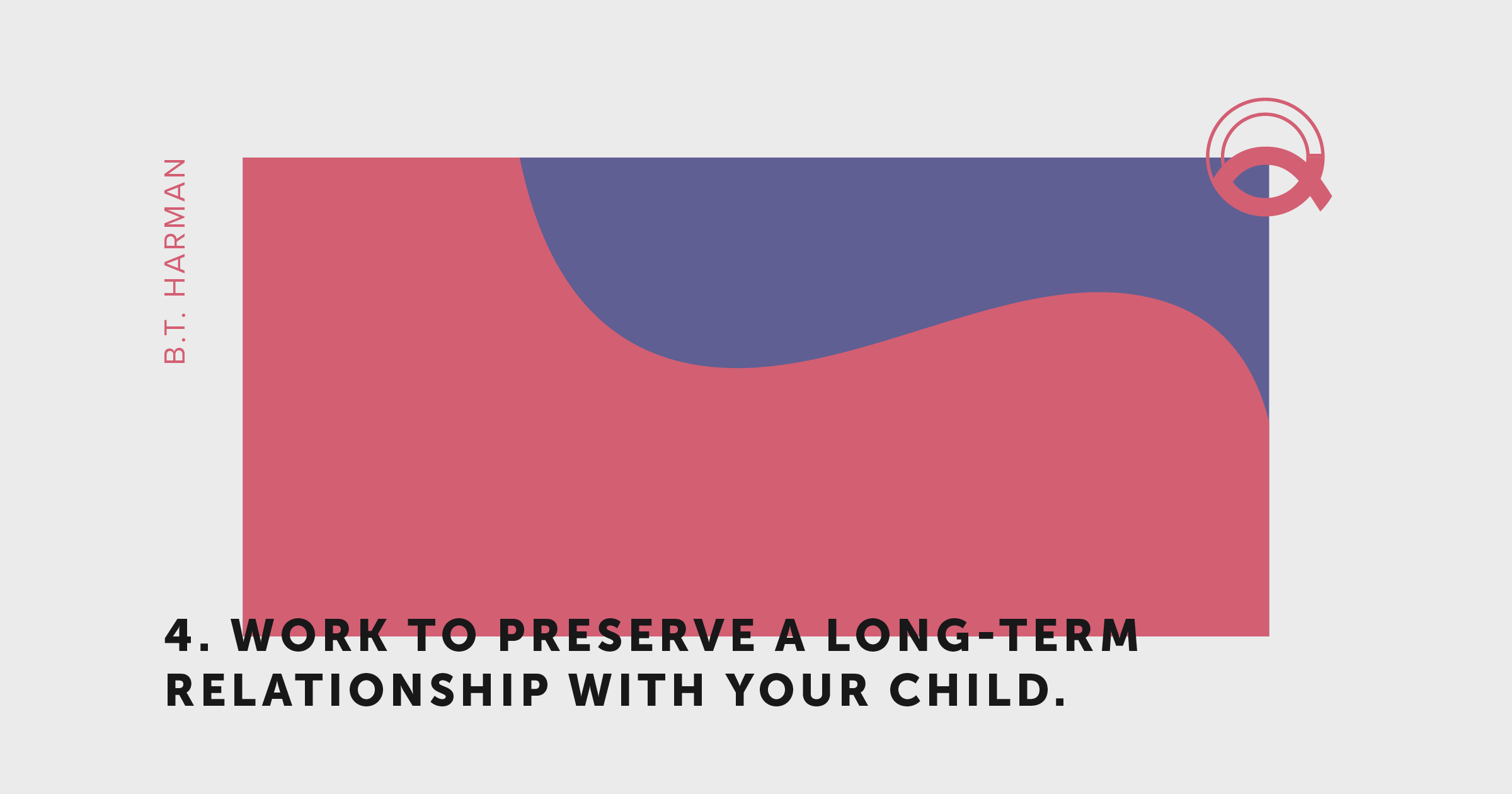 B.T. HARMAN

4. WORK TO PRESERVE A LONG-TERM RELATIONSHIP WITH YOUR CHILD.